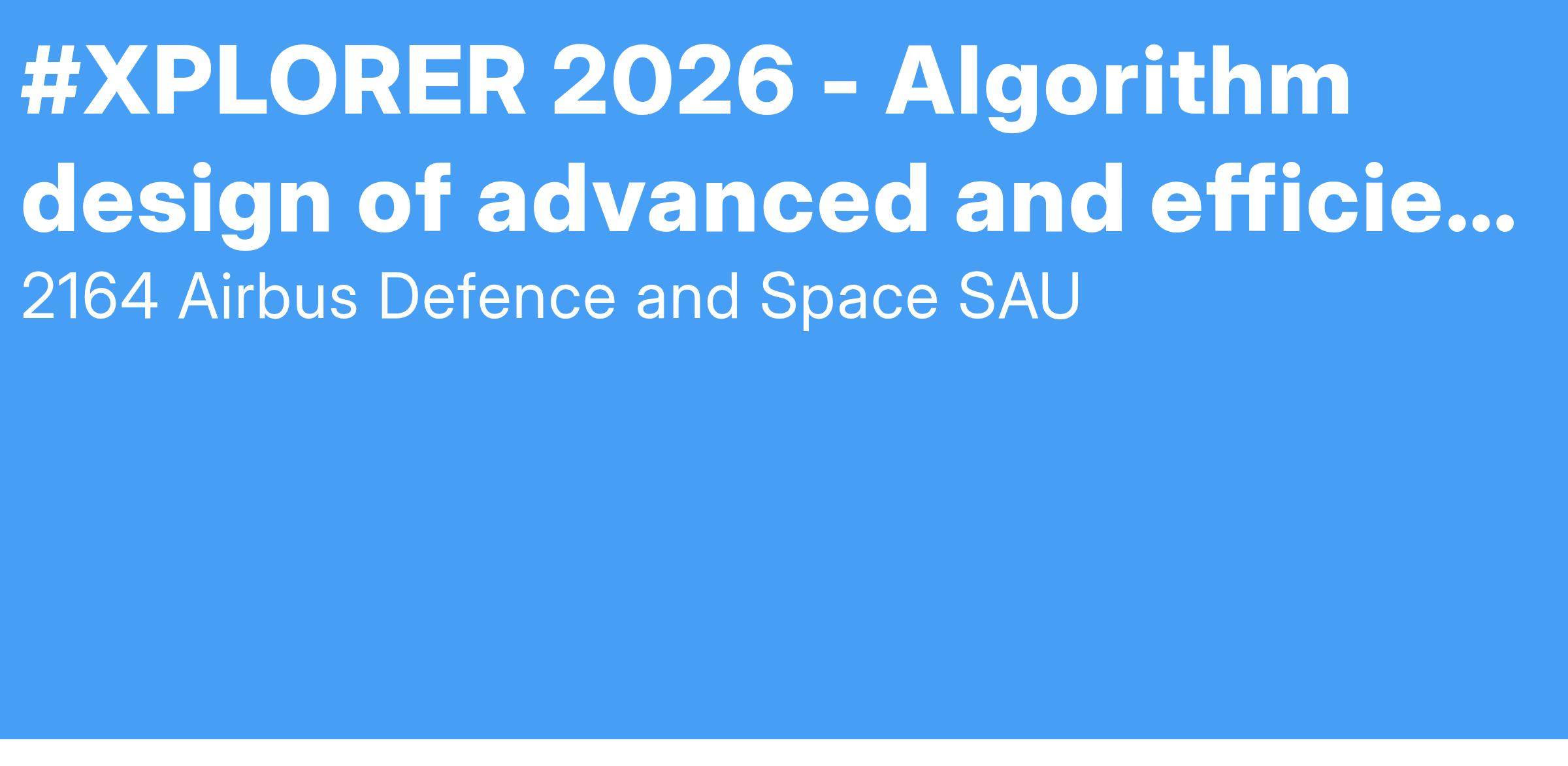 #XPLORER 2026 - Algorithm design of advanced and efficie...
2164 Airbus Defence and Space SAU